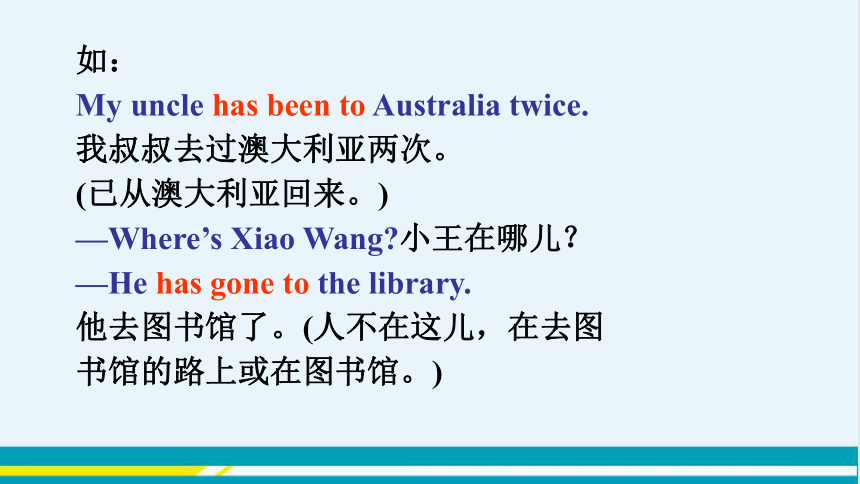 如：

My uncle has been to Australia twice.

我叔叔去过澳大利亚两次。

(已从澳大利亚回来。)

—Where’s Xiao Wang?小王在哪儿？

—He has gone to the library.

他去图书馆了。(人不在这儿，在去图书馆的路上或在图书馆。)